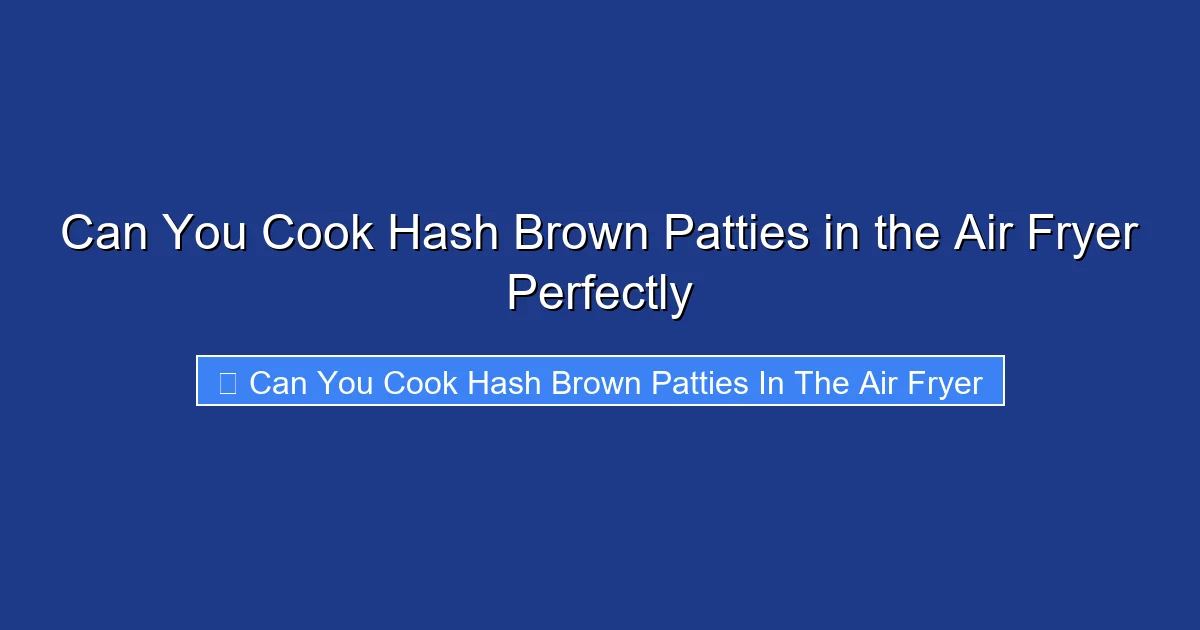 Can You Cook Hash Brown Patties in the Air Fryer Perfectly

Can You Cook Hash Brown Patties In The Air Fryer